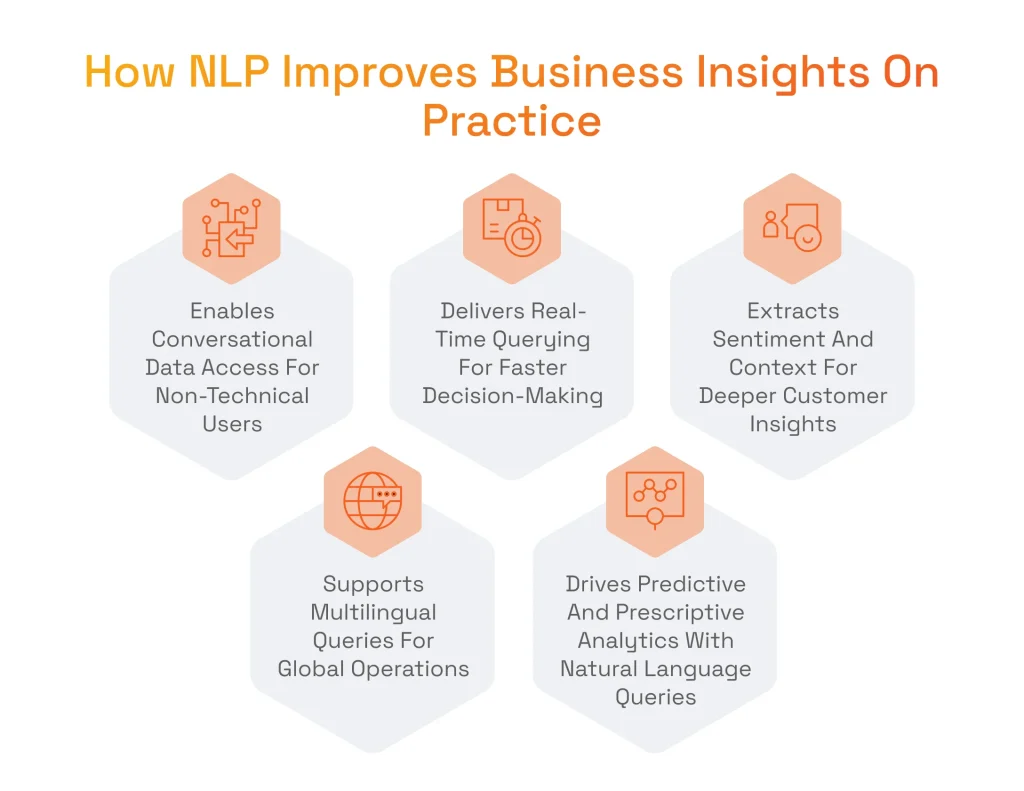 How NLP Improves Business Insights On Practice

Enables Conversational Data Access For Non-Technical Users

Delivers Real-Time Querying For Faster Decision-Making

Extracts Sentiment And Context For Deeper Customer Insights

Supports Multilingual Queries For Global Operations

Drives Predictive And Prescriptive Analytics With Natural Language Queries